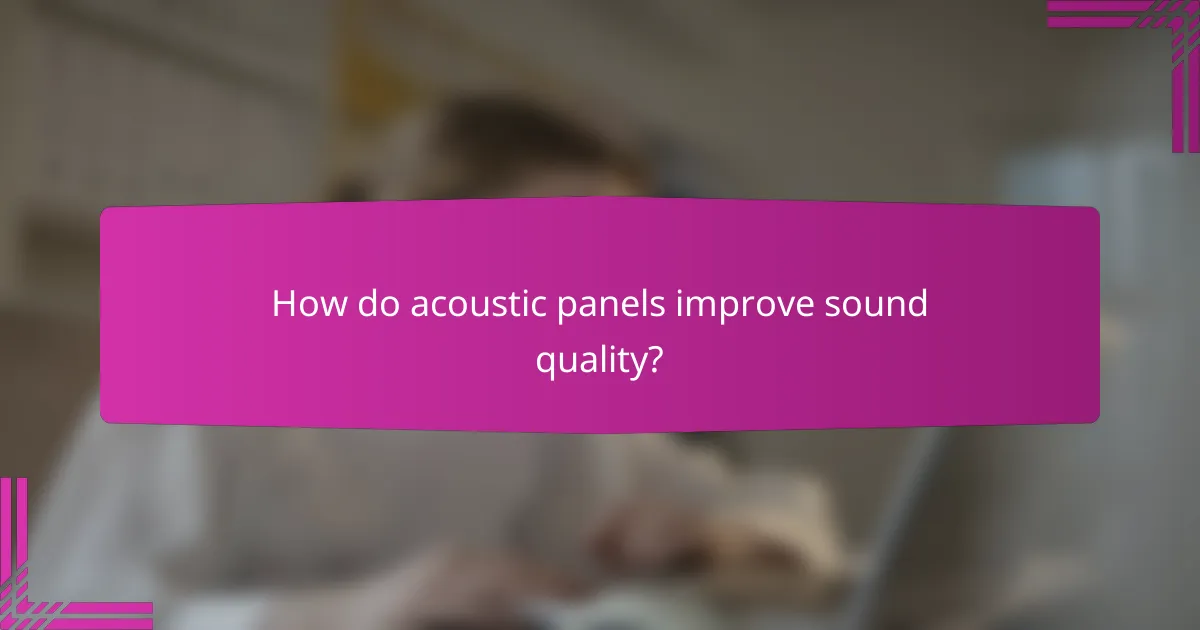 How do acoustic panels improve sound quality?